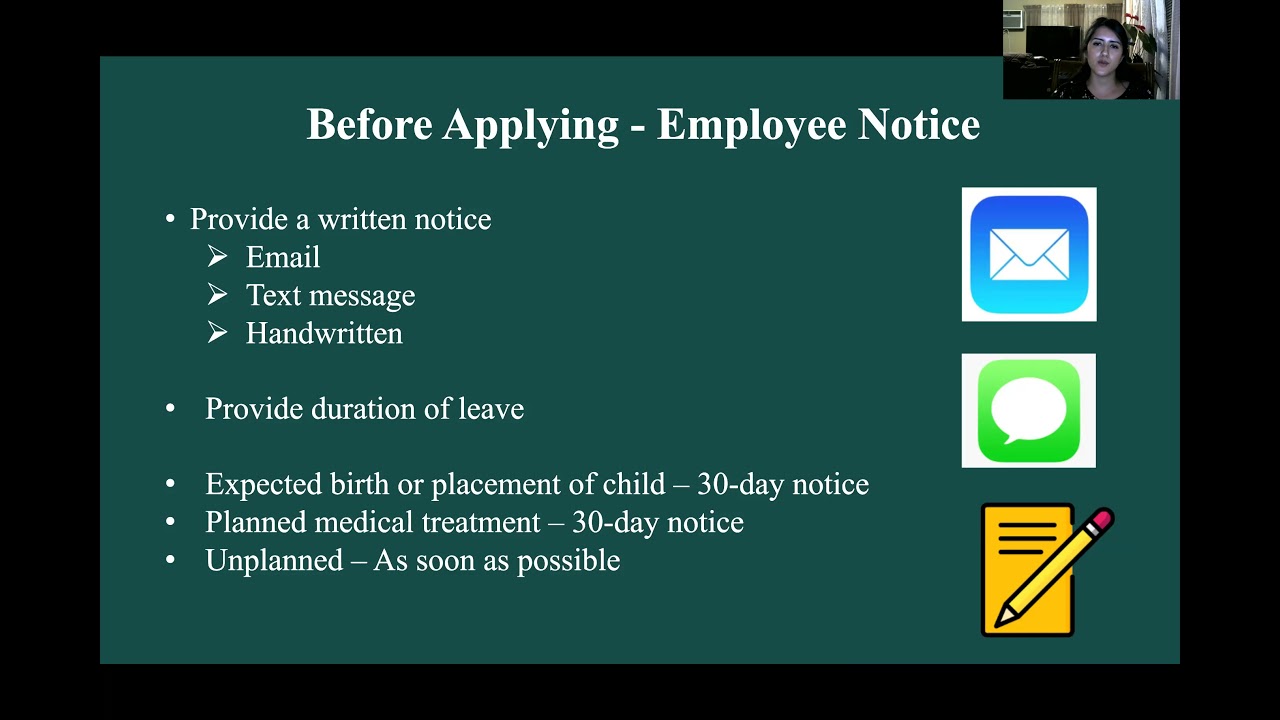 Before Applying - Employee Notice

• Provide a written notice
  ➢ Email
  ➢ Text message
  ➢ Handwritten

• Provide duration of leave

• Expected birth or placement of child – 30-day notice
• Planned medical treatment – 30-day notice
• Unplanned – As soon as possible